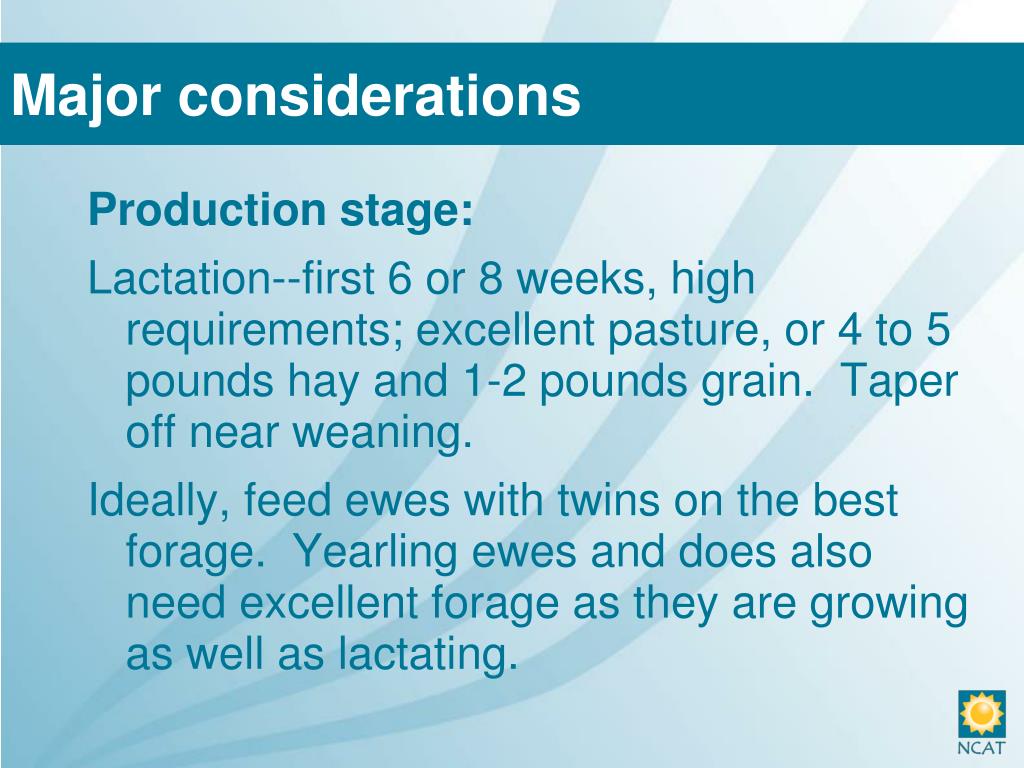 Major considerations

Production stage:

Lactation--first 6 or 8 weeks, high requirements; excellent pasture, or 4 to 5 pounds hay and 1-2 pounds grain.  Taper off near weaning.

Ideally, feed ewes with twins on the best forage.  Yearling ewes and does also need excellent forage as they are growing as well as lactating.

NCAT